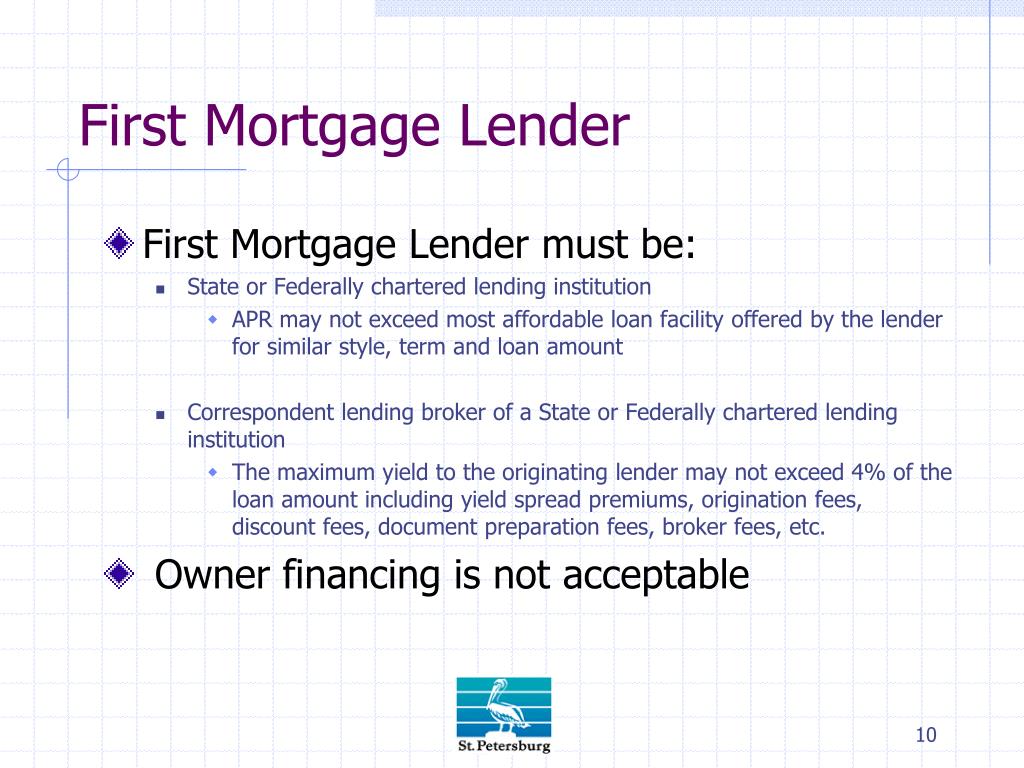 First Mortgage Lender

First Mortgage Lender must be:

State or Federally chartered lending institution

APR may not exceed most affordable loan facility offered by the lender for similar style, term and loan amount

Correspondent lending broker of a State or Federally chartered lending institution

The maximum yield to the originating lender may not exceed 4% of the loan amount including yield spread premiums, origination fees, discount fees, document preparation fees, broker fees, etc.

Owner financing is not acceptable

St. Petersburg

10